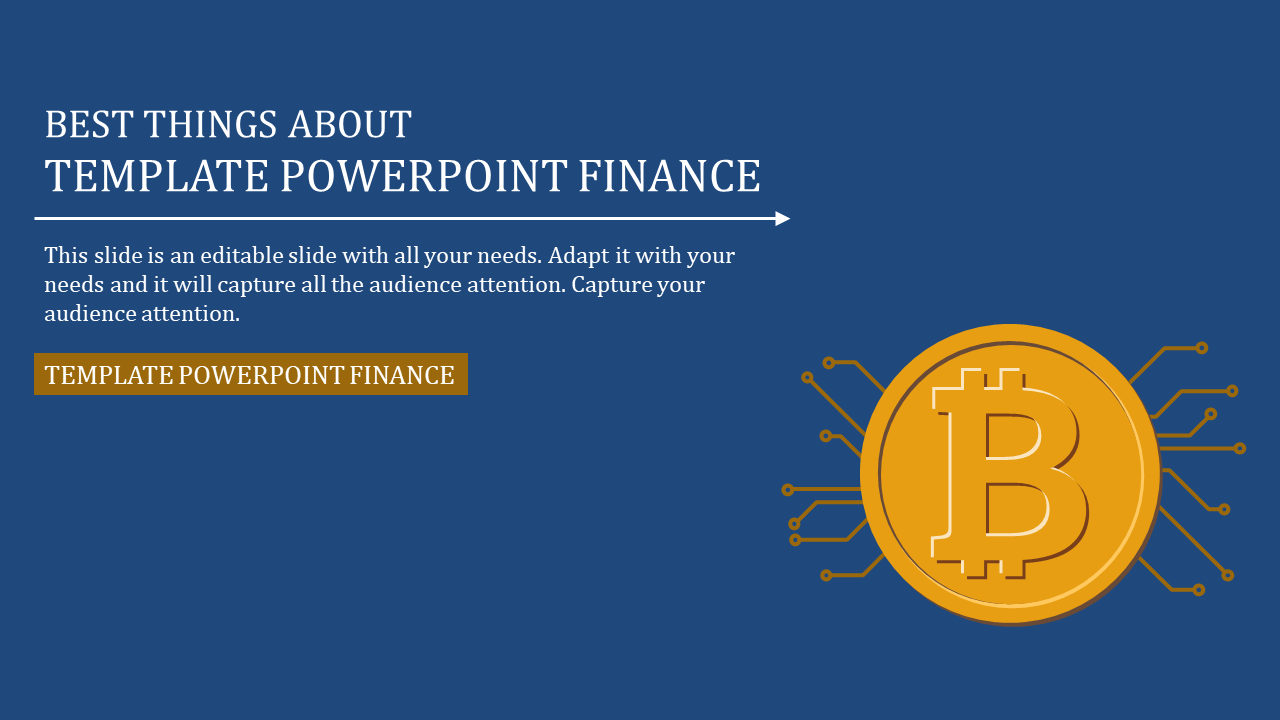 BEST THINGS ABOUT
TEMPLATE POWERPOINT FINANCE

This slide is an editable slide with all your needs. Adapt it with your needs and it will capture all the audience attention. Capture your audience attention.

TEMPLATE POWERPOINT FINANCE